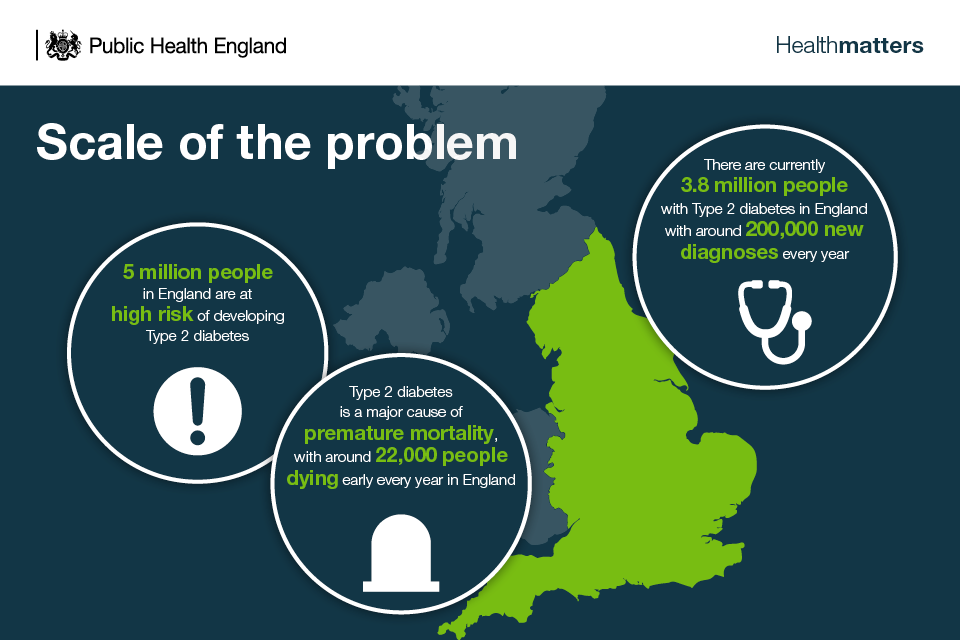 Public Health England

Healthmatters

Scale of the problem

5 million people in England are at high risk of developing Type 2 diabetes

Type 2 diabetes is a major cause of premature mortality, with around 22,000 people dying early every year in England

There are currently 3.8 million people with Type 2 diabetes in England with around 200,000 new diagnoses every year